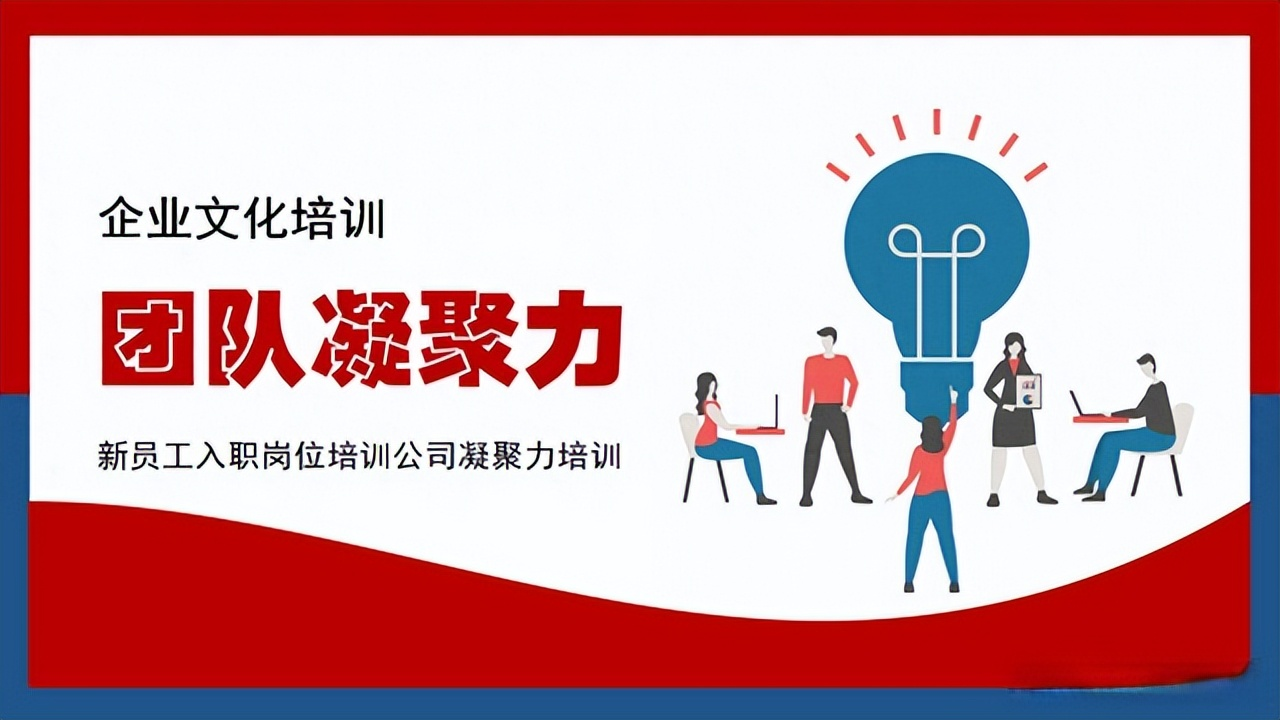 企业文化培训

团队凝聚力

新员工入职岗位培训公司凝聚力培训